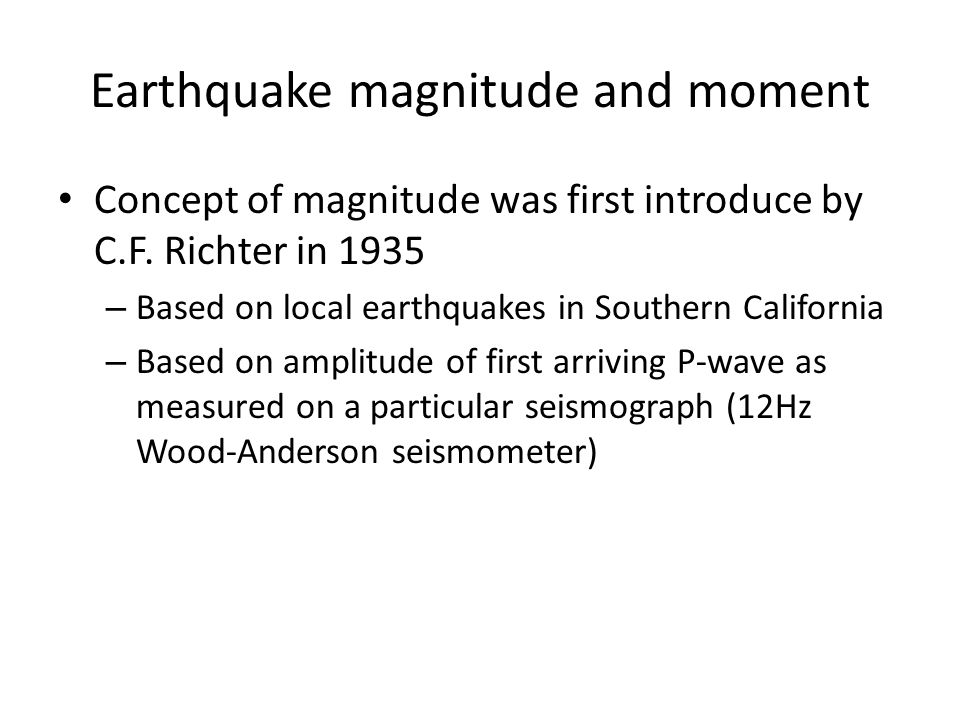 Earthquake magnitude and moment

• Concept of magnitude was first introduce by C.F. Richter in 1935

– Based on local earthquakes in Southern California

– Based on amplitude of first arriving P-wave as measured on a particular seismograph (12Hz Wood-Anderson seismometer)